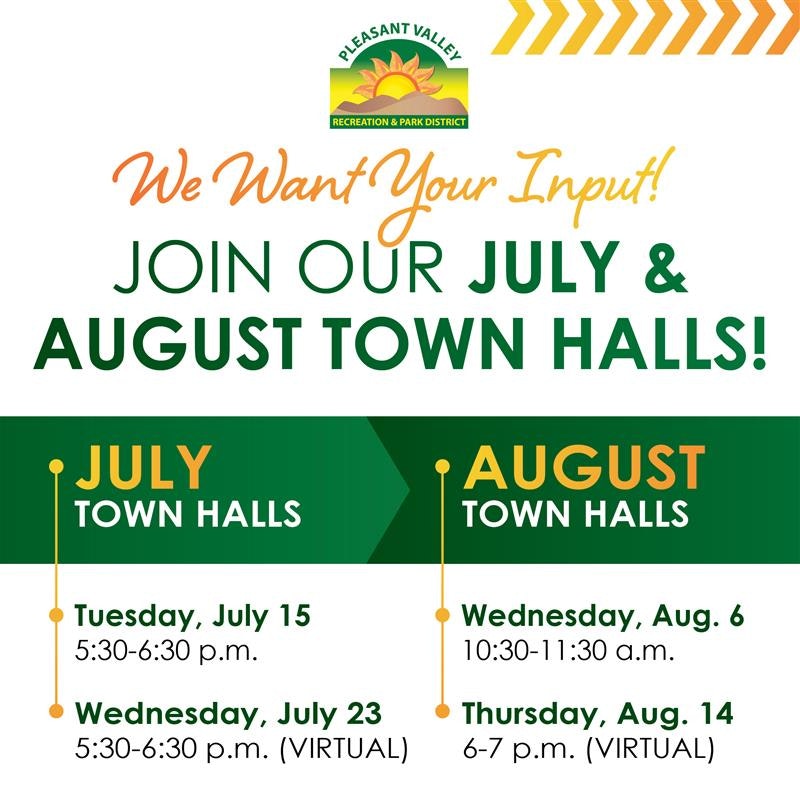 PLEASANT VALLEY
RECREATION & PARK DISTRICT

We Want Your Input!

JOIN OUR JULY & AUGUST TOWN HALLS!

JULY
TOWN HALLS

Tuesday, July 15
5:30-6:30 p.m.

Wednesday, July 23
5:30-6:30 p.m. (VIRTUAL)

AUGUST
TOWN HALLS

Wednesday, Aug. 6
10:30-11:30 a.m.

Thursday, Aug. 14
6-7 p.m. (VIRTUAL)